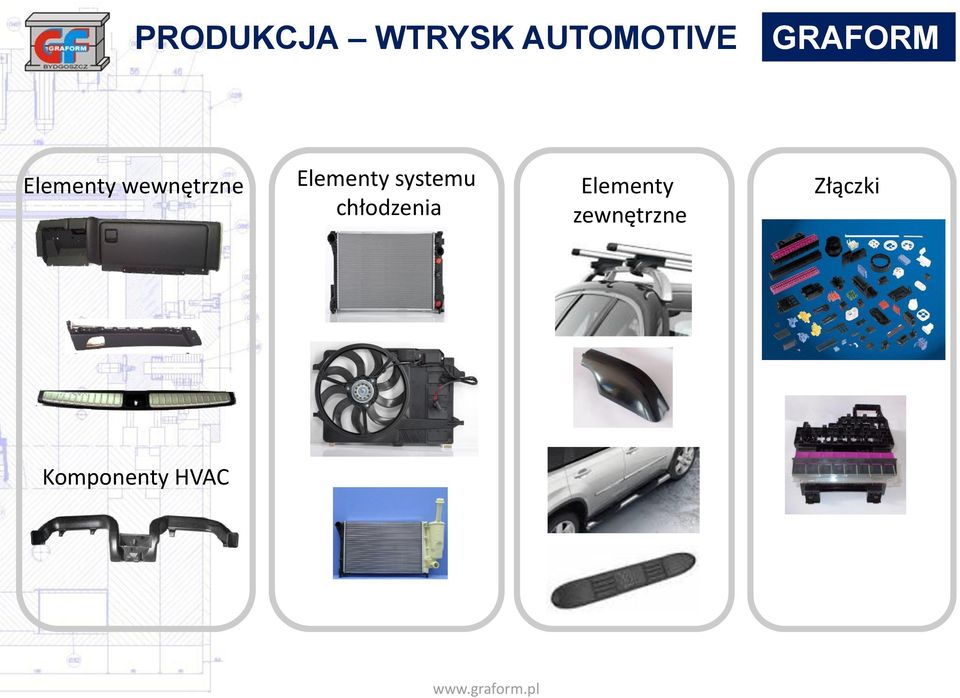 GF GRAFORM BYDGOSZCZ

PRODUKCJA – WTRYSK AUTOMOTIVE

GRAFORM

Elementy wewnętrzne

Komponenty HVAC

Elementy systemu chłodzenia

Elementy zewnętrzne

Złączki

www.graform.pl